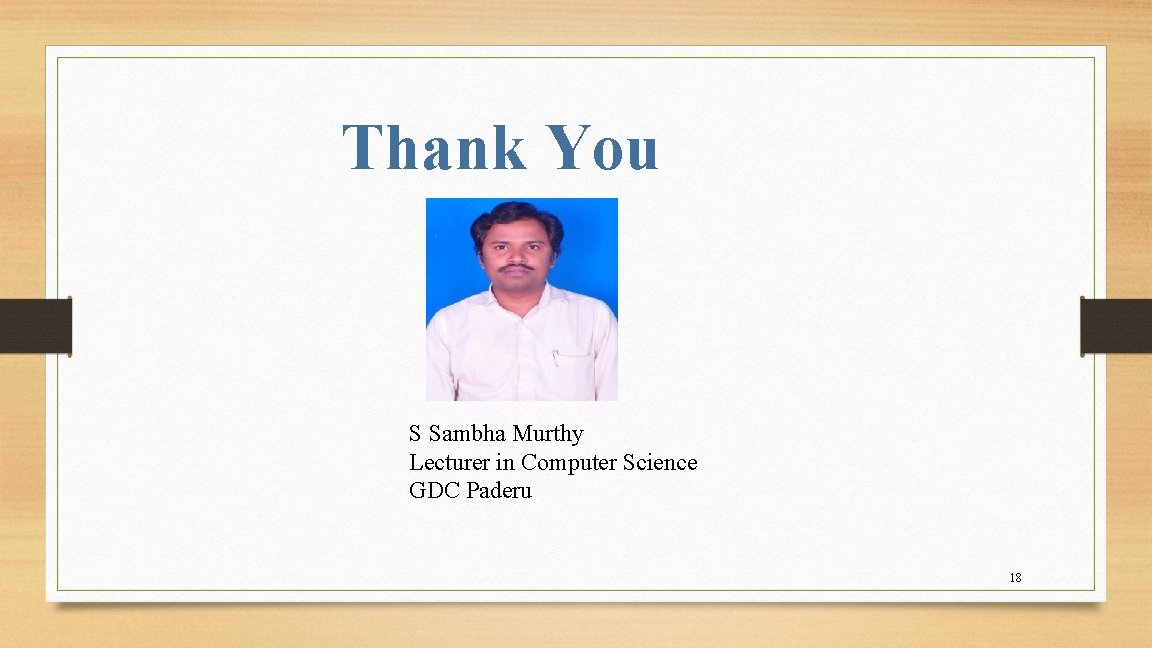 Thank You

S Sambha Murthy
Lecturer in Computer Science
GDC Paderu

18